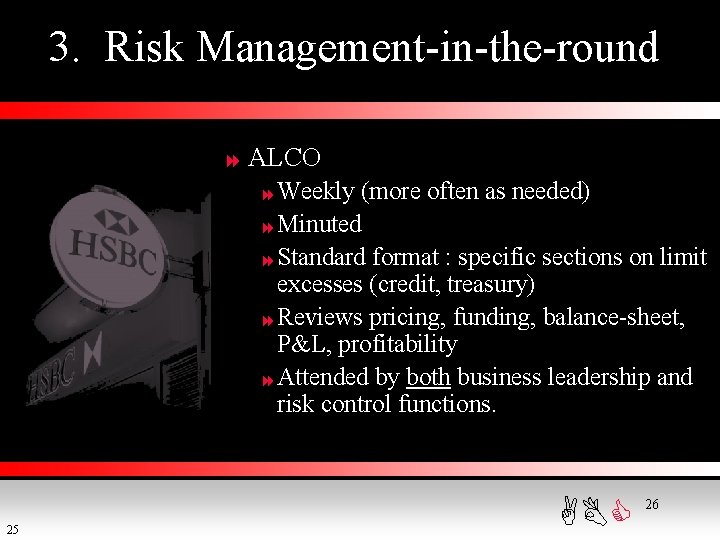 3. Risk Management-in-the-round

HSBC

HSBC

ALCO

Weekly (more often as needed)

Minuted

Standard format : specific sections on limit excesses (credit, treasury)

Reviews pricing, funding, balance-sheet, P&L, profitability

Attended by both business leadership and risk control functions.

26

25